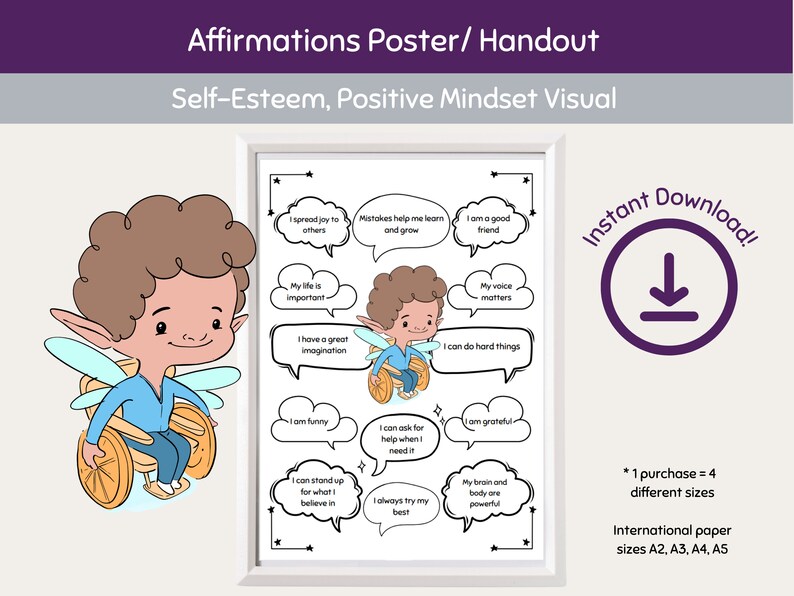 Affirmations Poster/ Handout

Self-Esteem, Positive Mindset Visual

I spread joy to others

Mistakes help me learn and grow

I am a good friend

My life is important

My voice matters

I have a great imagination

I can do hard things

I am funny

I can ask for help when I need it

I am grateful

I can stand up for what I believe in

I always try my best

My brain and body are powerful

Instant Download!

* 1 purchase = 4 different sizes

International paper sizes A2, A3, A4, A5